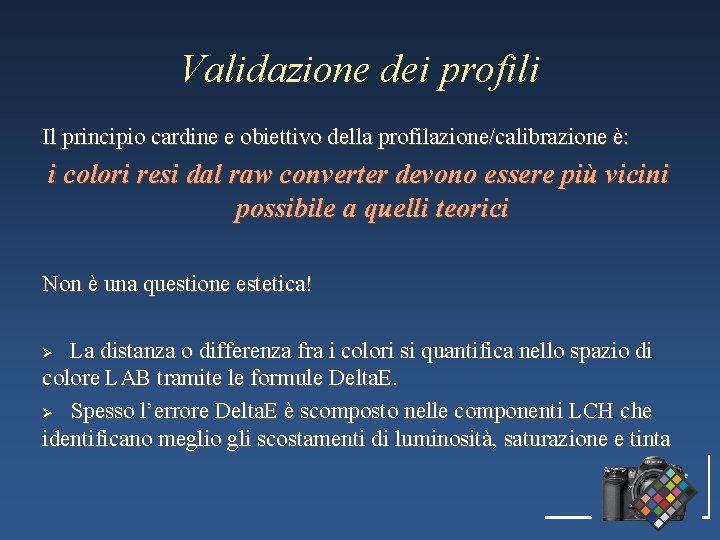 Validazione dei profili

Il principio cardine e obiettivo della profilazione/calibrazione è:

i colori resi dal raw converter devono essere più vicini possibile a quelli teorici

Non è una questione estetica!

➢ La distanza o differenza fra i colori si quantifica nello spazio di colore LAB tramite le formule DeltaE.

➢ Spesso l'errore DeltaE è scomposto nelle componenti LCH che identificano meglio gli scostamenti di luminosità, saturazione e tinta